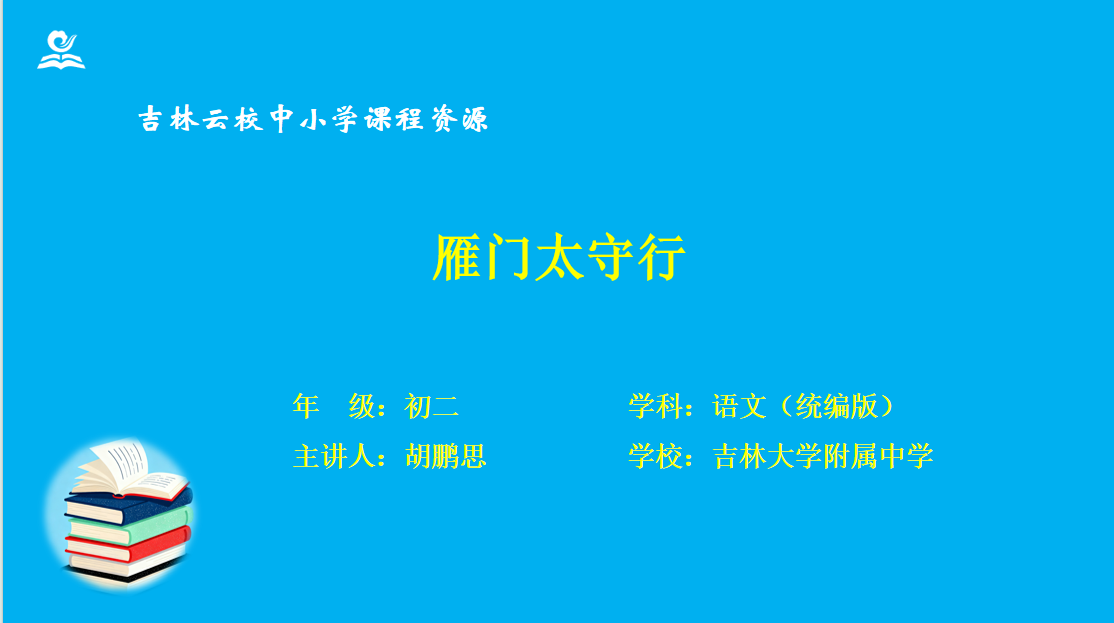 吉林云校中小学课程资源

雁门太守行

年 级：初二 学科：语文（统编版）

主讲人：胡鹏思 学校：吉林大学附属中学